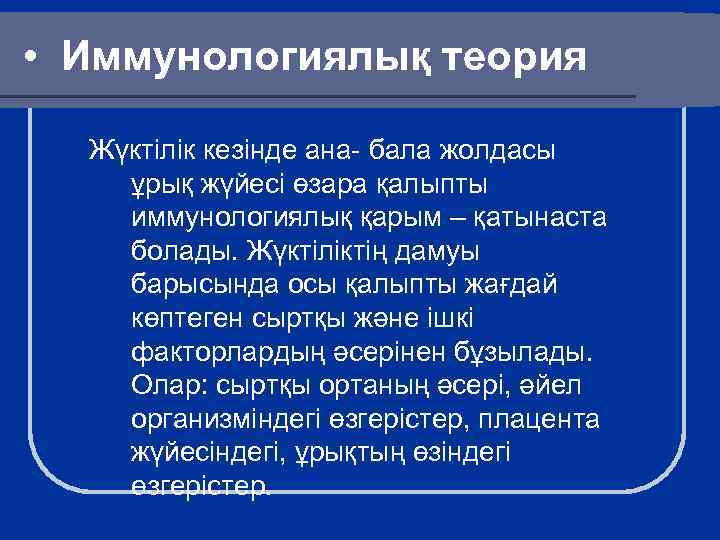 • Иммунологиялық теория

Жүктілік кезінде ана- бала жолдасы ұрық жүйесі өзара қалыпты иммунологиялық қарым – қатынаста болады. Жүктіліктің дамуы барысында осы қалыпты жағдай көптеген сыртқы және ішкі факторлардың әсерінен бұзылады. Олар: сыртқы ортаның әсері, әйел организміндегі өзгерістер, плацента жүйесіндегі, ұрықтың өзіндегі өзгерістер.